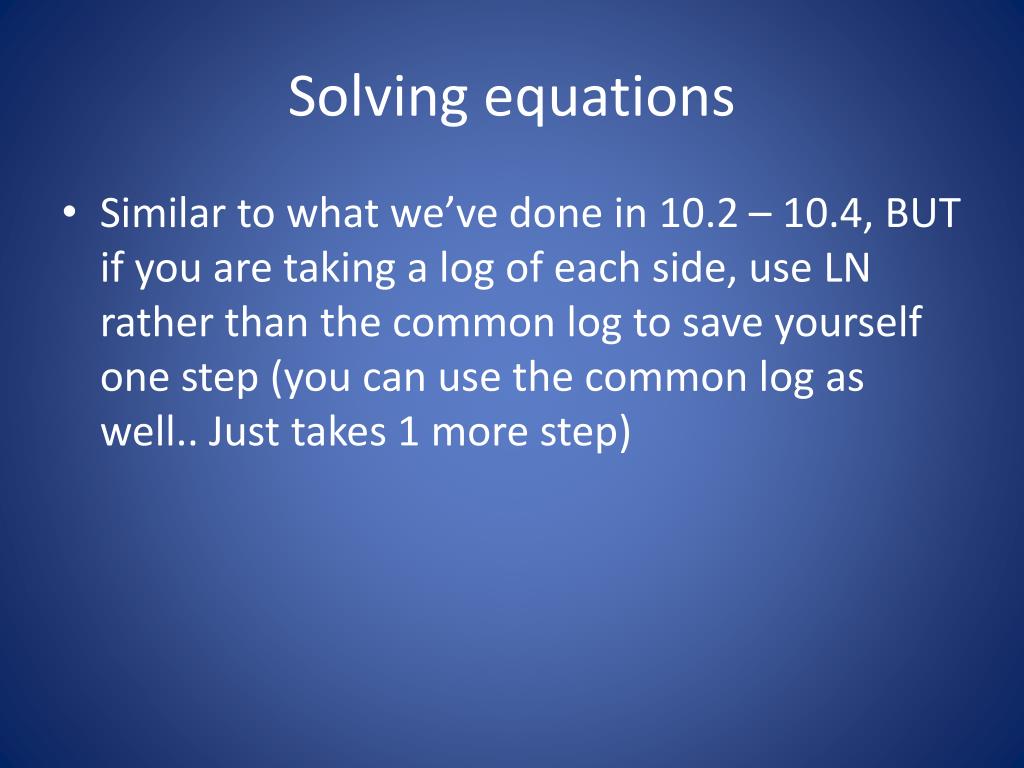 Solving equations

• Similar to what we've done in 10.2 – 10.4, BUT if you are taking a log of each side, use LN rather than the common log to save yourself one step (you can use the common log as well.. Just takes 1 more step)